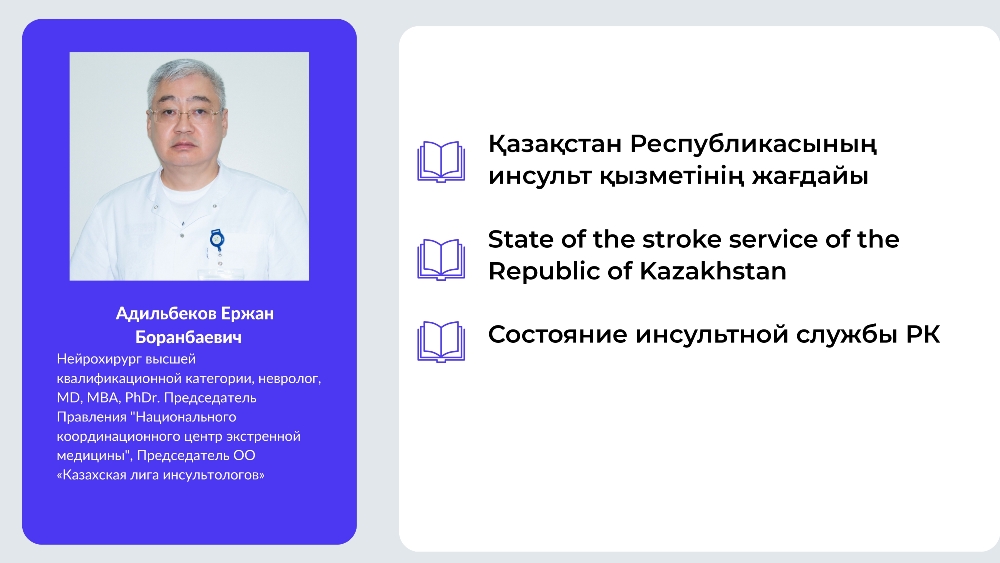 Адильбеков Ержан Боранбаевич

Нейрохирург высшей квалификационной категории, невролог, MD, MBA, PhDr. Председатель Правления "Национального координационного центр экстренной медицины", Председатель ОО «Казахская лига инсультологов»

Қазақстан Республикасының инсульт қызметінің жағдайы

State of the stroke service of the Republic of Kazakhstan

Состояние инсультной службы РК